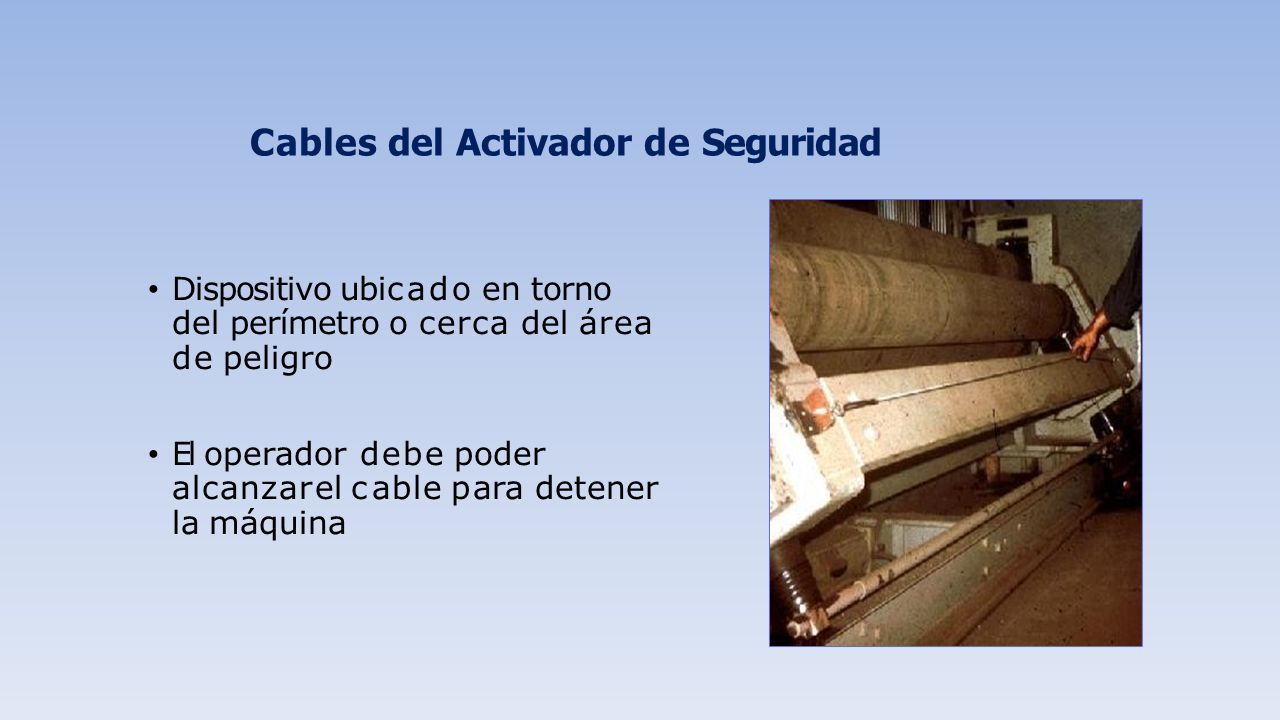 Cables del Activador de Seguridad

• Dispositivo ubicado en torno del perímetro o cerca del área de peligro

• El operador debe poder alcanzarel cable para detener la máquina